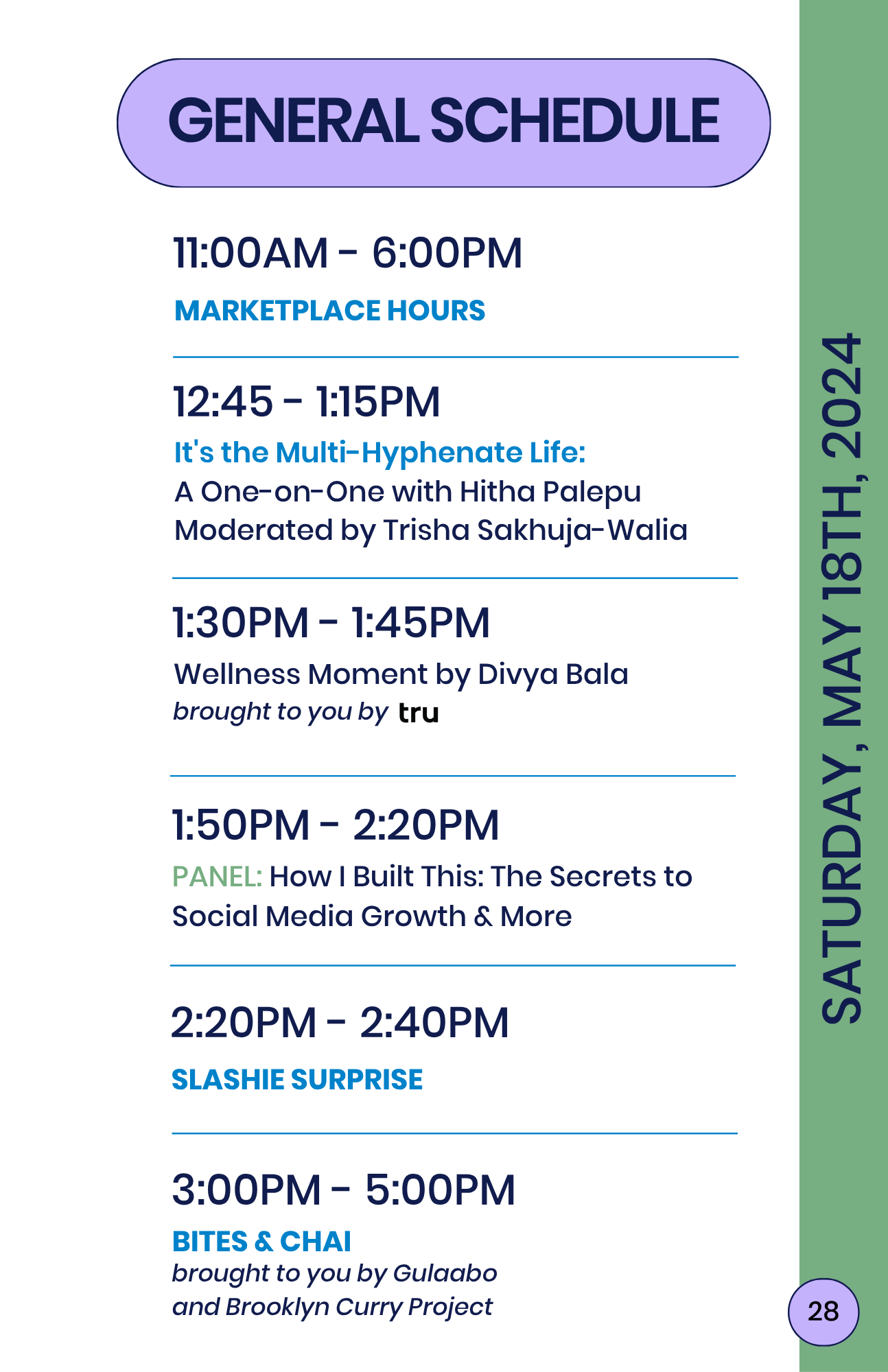 GENERAL SCHEDULE

11:00AM - 6:00PM

MARKETPLACE HOURS

12:45 - 1:15PM

It's the Multi-Hyphenate Life:
A One-on-One with Hitha Palepu
Moderated by Trisha Sakhuja-Walia

1:30PM - 1:45PM

Wellness Moment by Divya Bala
brought to you by tru

1:50PM - 2:20PM

PANEL: How I Built This: The Secrets to Social Media Growth & More

2:20PM - 2:40PM

SLASHIE SURPRISE

3:00PM - 5:00PM

BITES & CHAI
brought to you by Gulaabo and Brooklyn Curry Project

SATURDAY, MAY 18TH, 2024

28